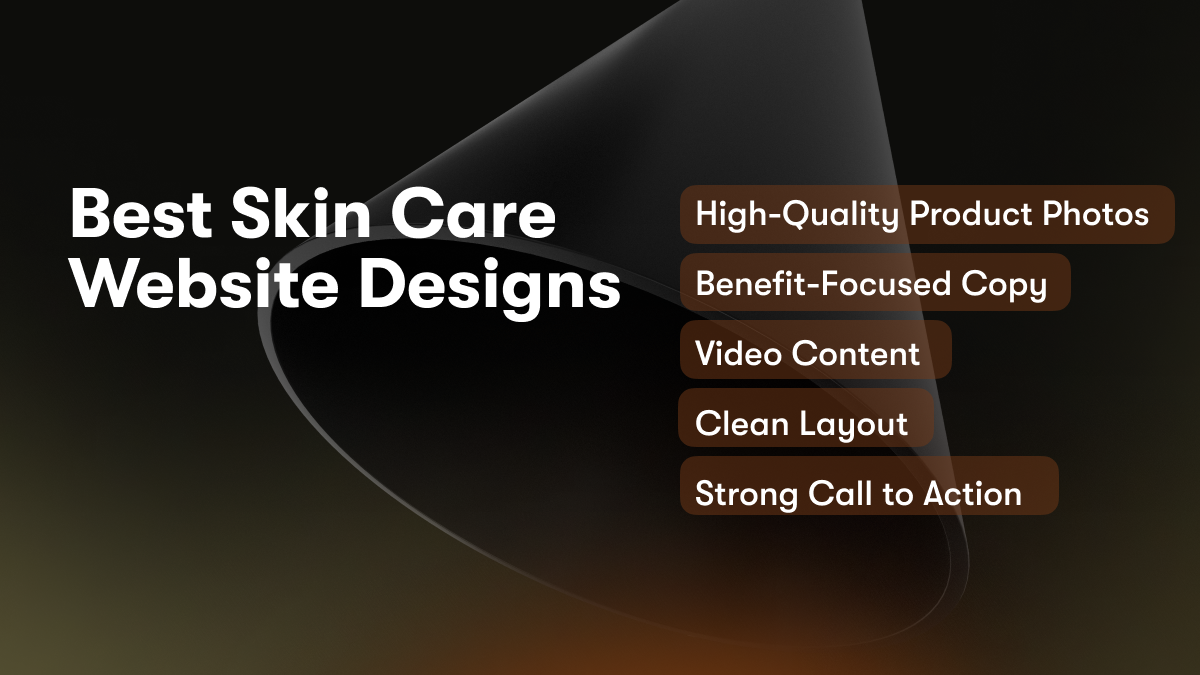 Best Skin Care Website Designs

High-Quality Product Photos

Benefit-Focused Copy

Video Content

Clean Layout

Strong Call to Action